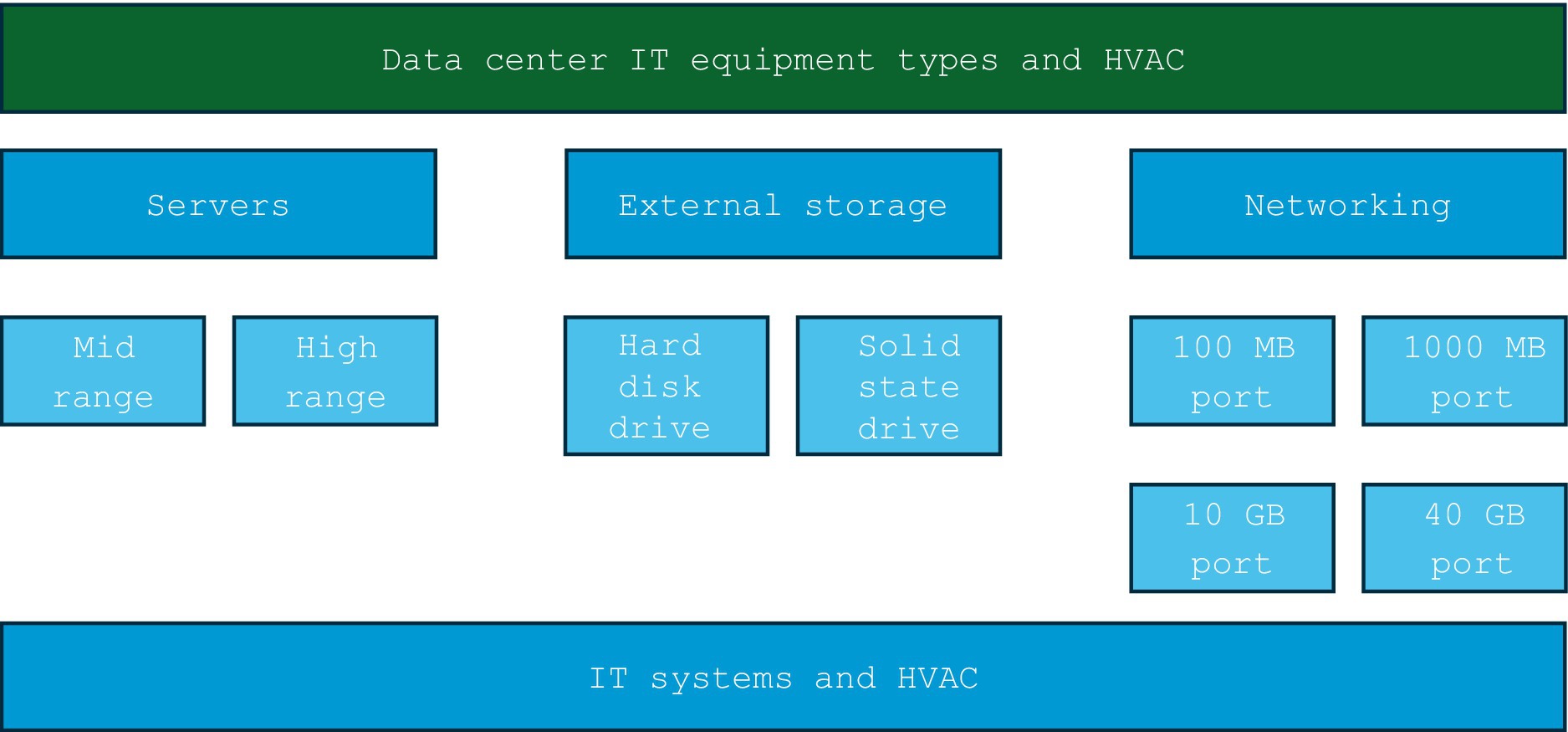 Data center IT equipment types and HVAC

Servers

External storage

Networking

Mid range

High range

Hard disk drive

Solid state drive

100 MB port

1000 MB port

10 GB port

40 GB port

IT systems and HVAC